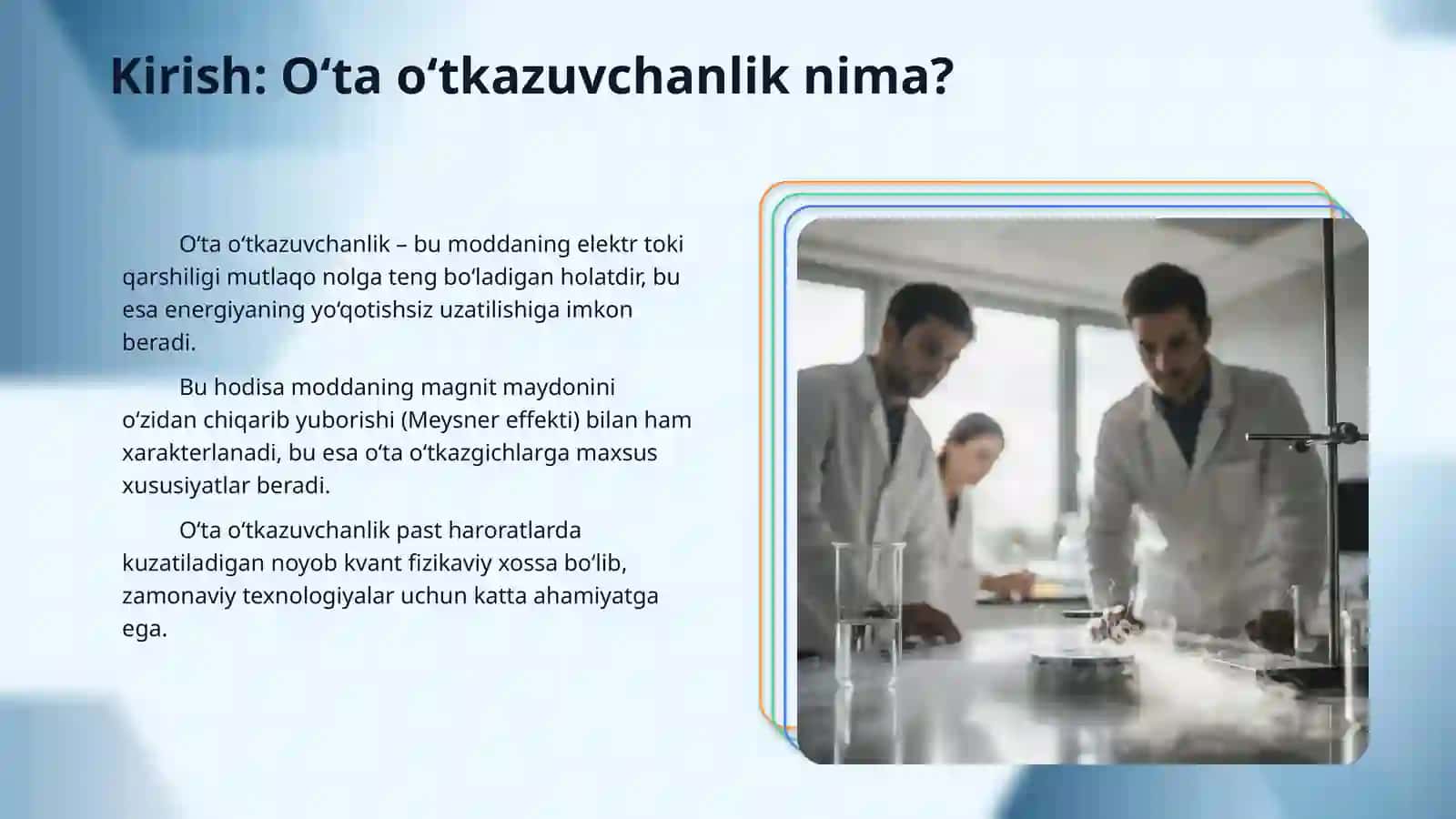 Kirish: O‘ta o‘tkazuvchanlik nima?

O‘ta o‘tkazuvchanlik – bu moddaning elektr toki qarshiligi mutlaqo nolga teng bo‘ladigan holatdir, bu esa energiyaning yo‘qotishsiz uzatilishiga imkon beradi.

Bu hodisa moddaning magnit maydonini o‘zidan chiqarib yuborishi (Meysner effekti) bilan ham xarakterlanadi, bu esa o‘ta o‘tkazgichlarga maxsus xususiyatlar beradi.

O‘ta o‘tkazuvchanlik past haroratlarda kuzatiladigan noyob kvant fizikaviy xossa bo‘lib, zamonaviy texnologiyalar uchun katta ahamiyatga ega.